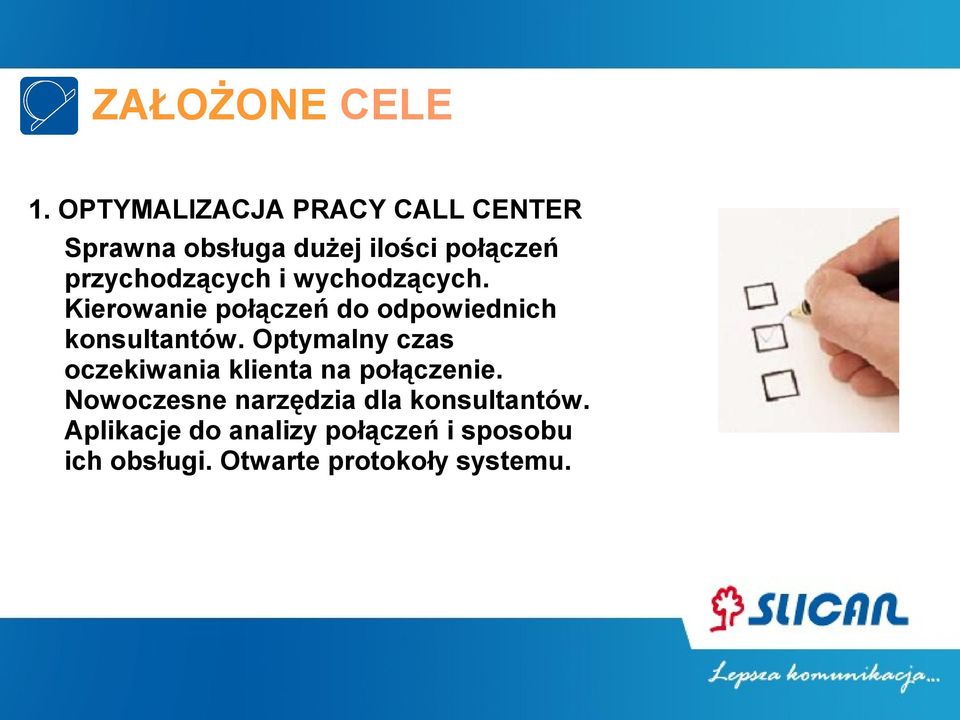 ZAŁOŻONE CELE

1. OPTYMALIZACJA PRACY CALL CENTER

Sprawna obsługa dużej ilości połączeń przychodzących i wychodzących. Kierowanie połączeń do odpowiednich konsultantów. Optymalny czas oczekiwania klienta na połączenie. Nowoczesne narzędzia dla konsultantów. Aplikacje do analizy połączeń i sposobu ich obsługi. Otwarte protokoły systemu.

SLICAN

Lepsza komunikacja...